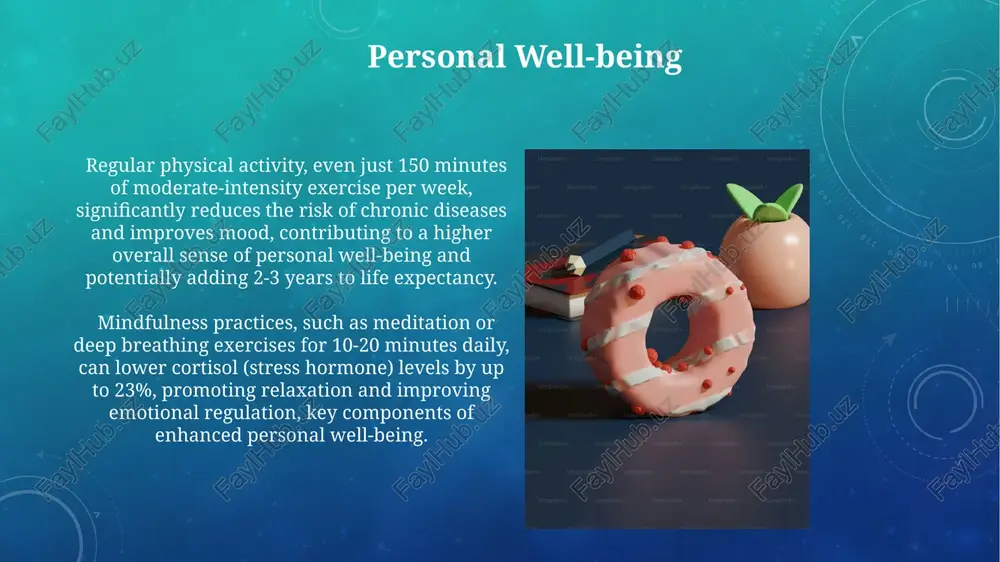 Personal Well-being

Regular physical activity, even just 150 minutes of moderate-intensity exercise per week, significantly reduces the risk of chronic diseases and improves mood, contributing to a higher overall sense of personal well-being and potentially adding 2-3 years to life expectancy.

Mindfulness practices, such as meditation or deep breathing exercises for 10-20 minutes daily, can lower cortisol (stress hormone) levels by up to 23%, promoting relaxation and improving emotional regulation, key components of enhanced personal well-being.

FaylHub.uz